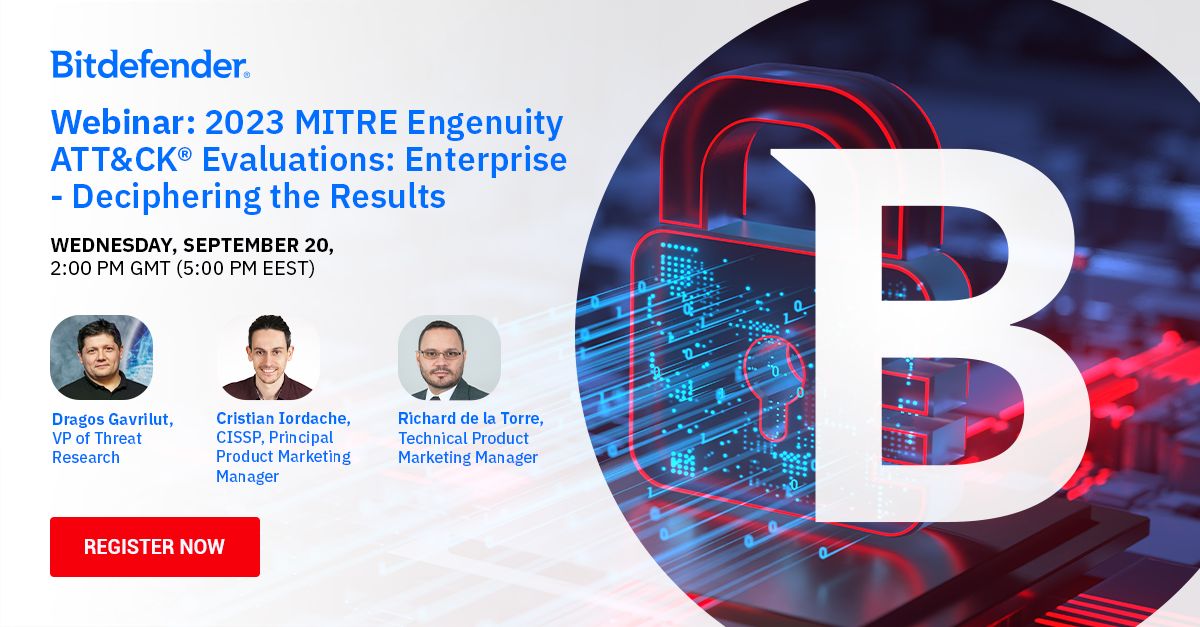 Bitdefender.

Webinar: 2023 MITRE Engenuity ATT&CK® Evaluations: Enterprise - Deciphering the Results

WEDNESDAY, SEPTEMBER 20,
2:00 PM GMT (5:00 PM EEST)

Dragos Gavrilut, VP of Threat Research

Cristian Iordache, CISSP, Principal Product Marketing Manager

Richard de la Torre, Technical Product Marketing Manager

REGISTER NOW

B